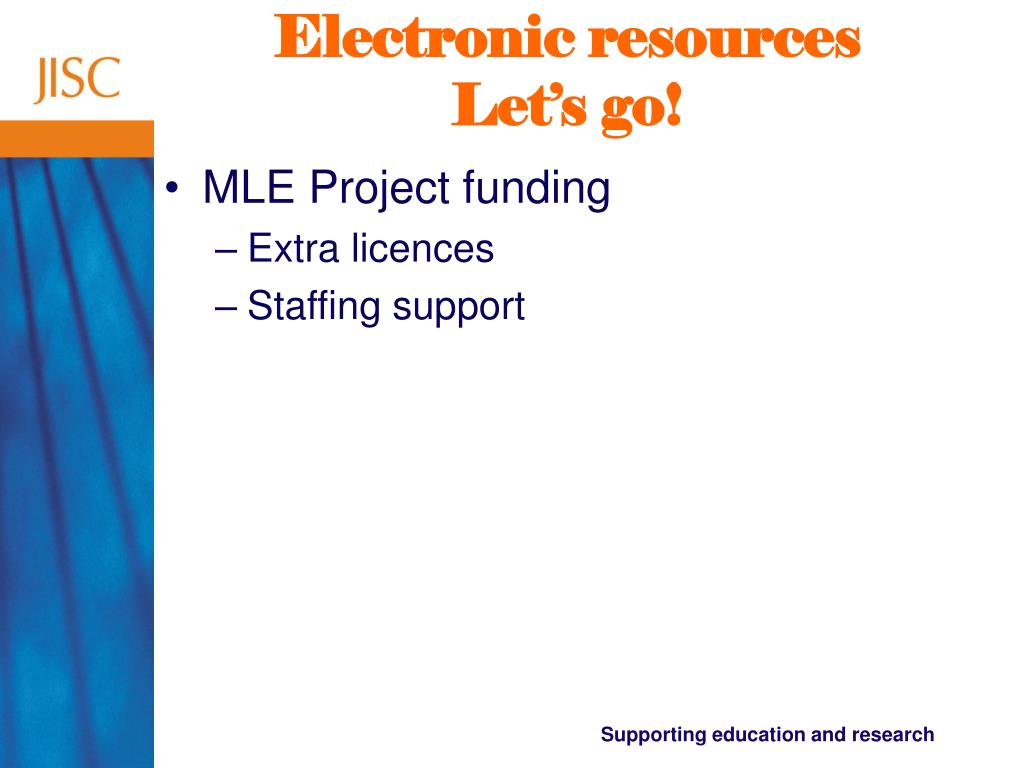 JISC

Electronic resources
Let's go!

• MLE Project funding
– Extra licences
– Staffing support

Supporting education and research